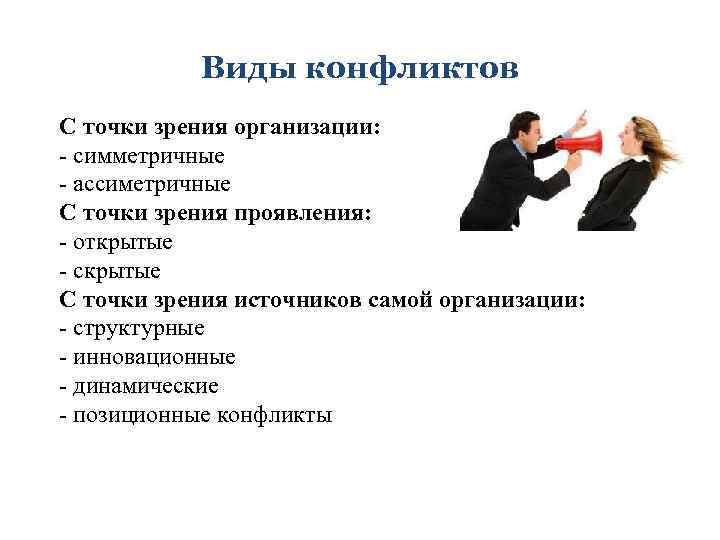 Виды конфликтов

С точки зрения организации:
- симметричные
- ассиметричные
С точки зрения проявления:
- открытые
- скрытые
С точки зрения источников самой организации:
- структурные
- инновационные
- динамические
- позиционные конфликты